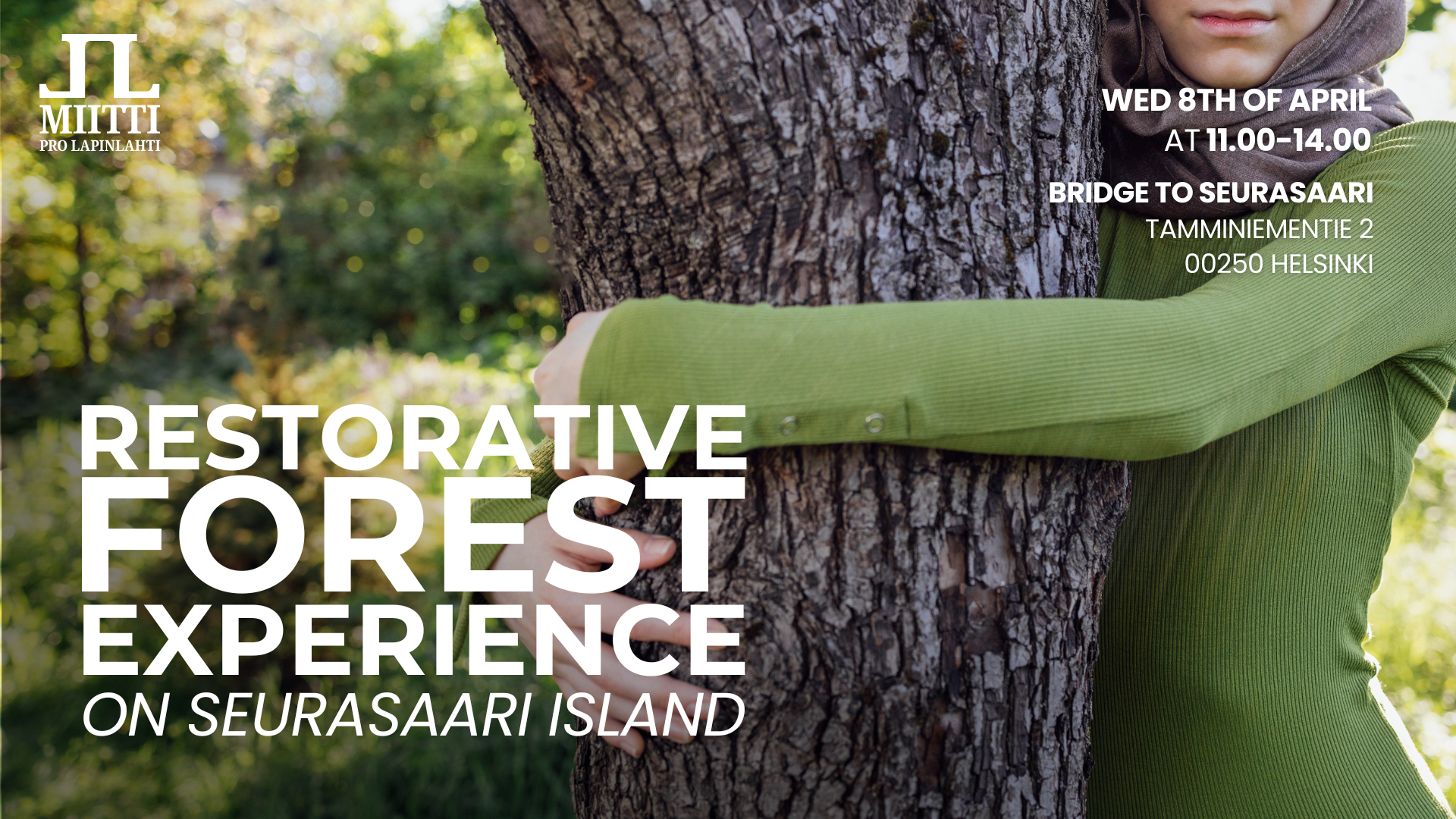 MIITTI
PRO LAPINLAHTI

WED 8TH OF APRIL
AT 11.00-14.00

BRIDGE TO SEURASAARI
TAMMINIEMENTIE 2
00250 HELSINKI

RESTORATIVE
FOREST
EXPERIENCE
ON SEURASAARI ISLAND